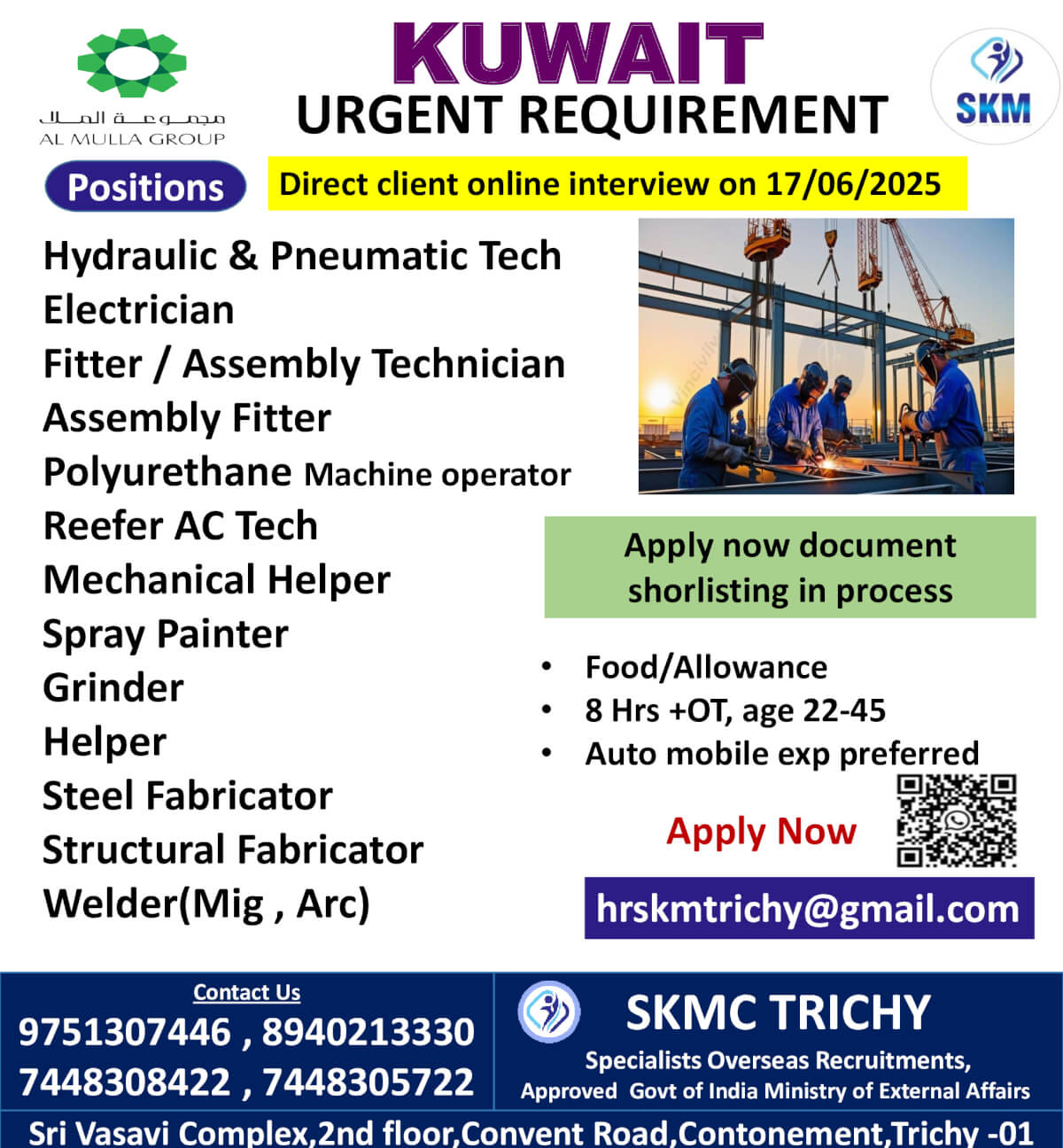 مجموعة الملا
AL MULLA GROUP

KUWAIT
URGENT REQUIREMENT

SKM

Positions

Direct client online interview on 17/06/2025

Hydraulic & Pneumatic Tech
Electrician
Fitter / Assembly Technician
Assembly Fitter
Polyurethane Machine operator
Reefer AC Tech
Mechanical Helper
Spray Painter
Grinder
Helper
Steel Fabricator
Structural Fabricator
Welder(Mig , Arc)

Apply now document shorlisting in process

• Food/Allowance
• 8 Hrs +OT, age 22-45
• Auto mobile exp preferred

Apply Now

hrskmtrichy@gmail.com

Contact Us
9751307446 , 8940213330
7448308422 , 7448305722

SKMC TRICHY
Specialists Overseas Recruitments,
Approved Govt of India Ministry of External Affairs

Sri Vasavi Complex,2nd floor,Convent Road,Contonement,Trichy -01